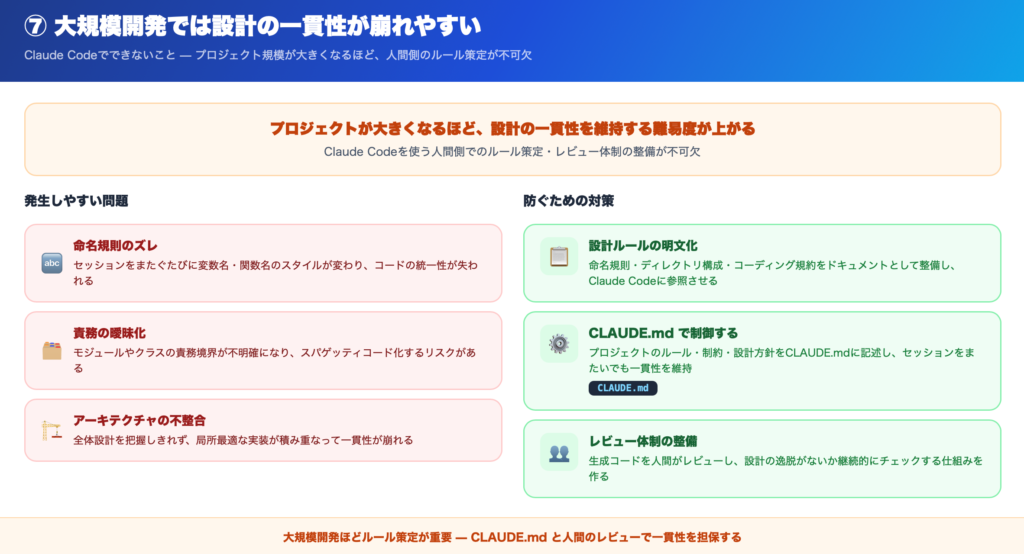 ⑦ 大規模開発では設計の一貫性が崩れやすい

Claude Codeでできないこと — プロジェクト規模が大きくなるほど、人間側のルール策定が不可欠

プロジェクトが大きくなるほど、設計の一貫性を維持する難易度が上がる

Claude Codeを使う人間側でのルール策定・レビュー体制の整備が不可欠

発生しやすい問題

abc 命名規則のズレ
セッションをまたぐたびに変数名・関数名のスタイルが変わり、コードの統一性が失われる

責務の曖昧化
モジュールやクラスの責務境界が不明確になり、スパゲッティコード化するリスクがある

アーキテクチャの不整合
全体設計を把握しきれず、局所最適な実装が積み重なって一貫性が崩れる

防ぐための対策

設計ルールの明文化
命名規則・ディレクトリ構成・コーディング規約をドキュメントとして整備し、Claude Codeに参照させる

CLAUDE.md で制御する
プロジェクトのルール・制約・設計方針をCLAUDE.mdに記述し、セッションをまたいでも一貫性を維持
CLAUDE.md

レビュー体制の整備
生成コードを人間がレビューし、設計の逸脱がないか継続的にチェックする仕組みを作る

大規模開発ほどルール策定が重要 — CLAUDE.md と人間のレビューで一貫性を担保する